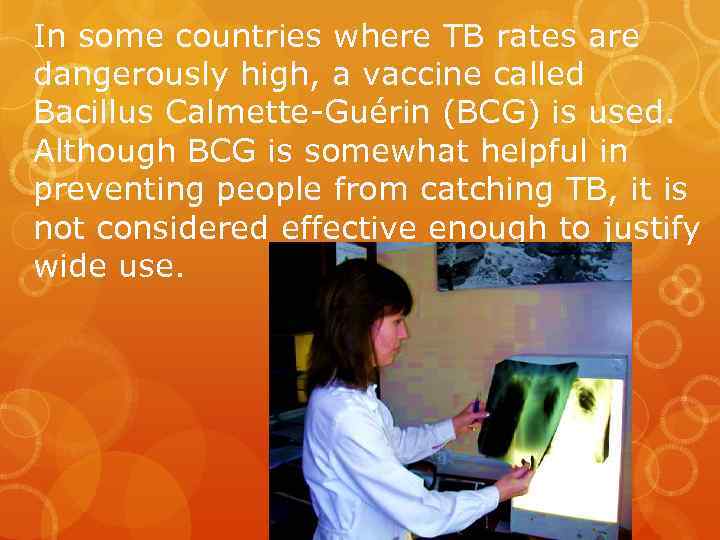 In some countries where TB rates are dangerously high, a vaccine called Bacillus Calmette-Guérin (BCG) is used. Although BCG is somewhat helpful in preventing people from catching TB, it is not considered effective enough to justify wide use.